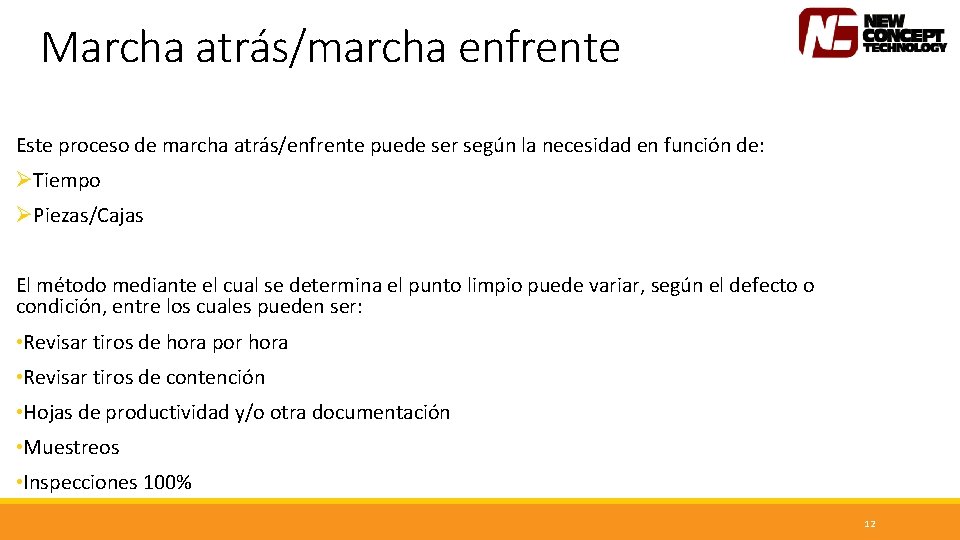 Marcha atrás/marcha enfrente

NC NEW CONCEPT TECHNOLOGY

Este proceso de marcha atrás/enfrente puede ser según la necesidad en función de:

➢Tiempo

➢Piezas/Cajas

El método mediante el cual se determina el punto limpio puede variar, según el defecto o condición, entre los cuales pueden ser:

•Revisar tiros de hora por hora

•Revisar tiros de contención

•Hojas de productividad y/o otra documentación

•Muestreos

•Inspecciones 100%

12